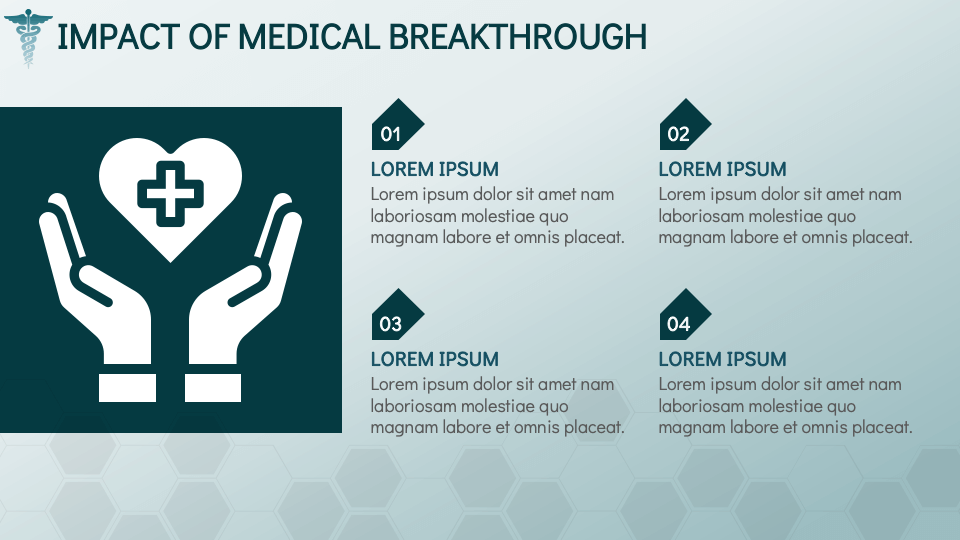 IMPACT OF MEDICAL BREAKTHROUGH

01

LOREM IPSUM

Lorem ipsum dolor sit amet nam laboriosam molestiae quo magnam labore et omnis placeat.

02

LOREM IPSUM

Lorem ipsum dolor sit amet nam laboriosam molestiae quo magnam labore et omnis placeat.

03

LOREM IPSUM

Lorem ipsum dolor sit amet nam laboriosam molestiae quo magnam labore et omnis placeat.

04

LOREM IPSUM

Lorem ipsum dolor sit amet nam laboriosam molestiae quo magnam labore et omnis placeat.